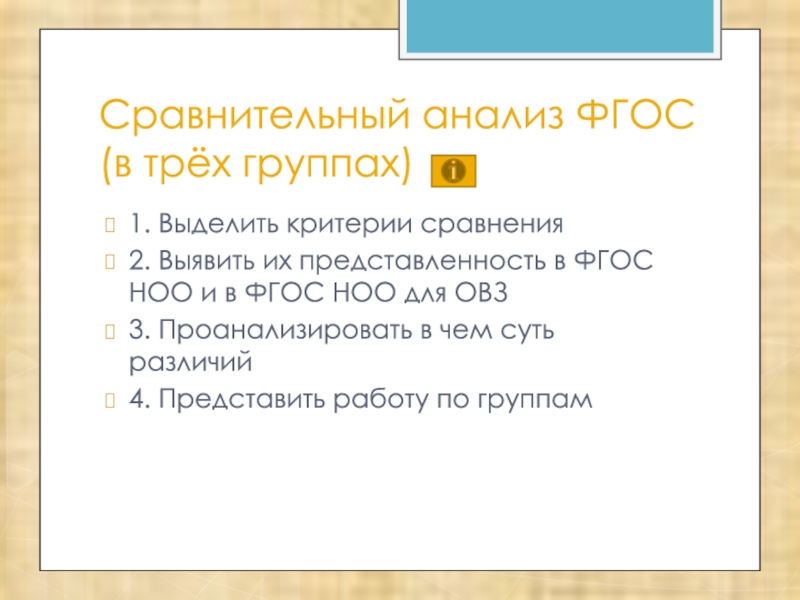 Сравнительный анализ ФГОС (в трёх группах)

1. Выделить критерии сравнения
2. Выявить их представленность в ФГОС НОО и в ФГОС НОО для ОВЗ
3. Проанализировать в чем суть различий
4. Представить работу по группам